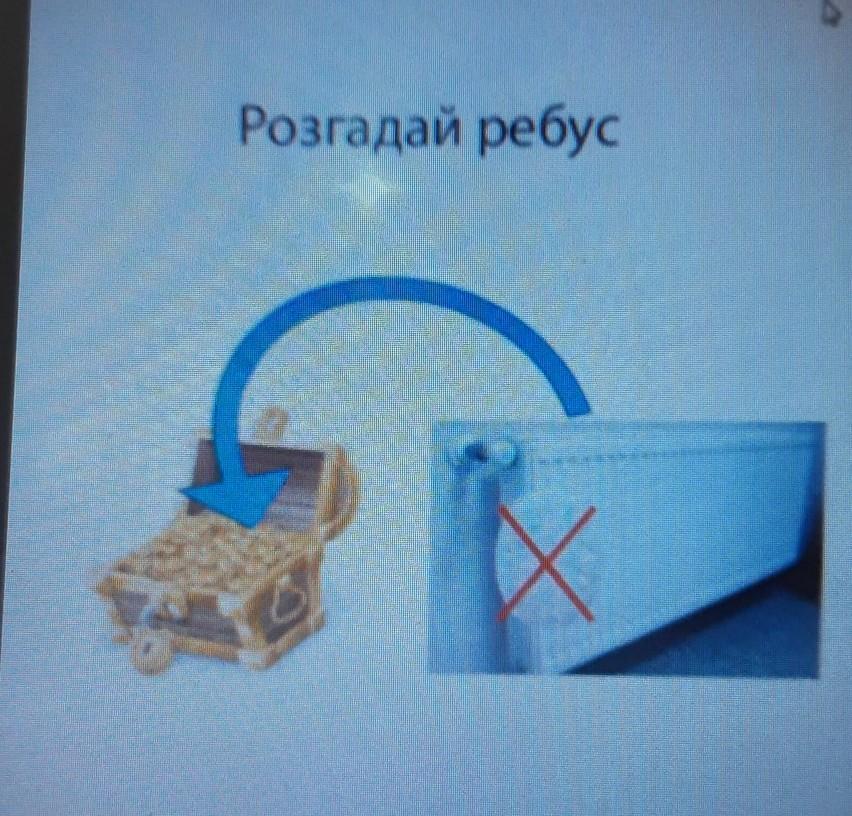 Розгадай ребус